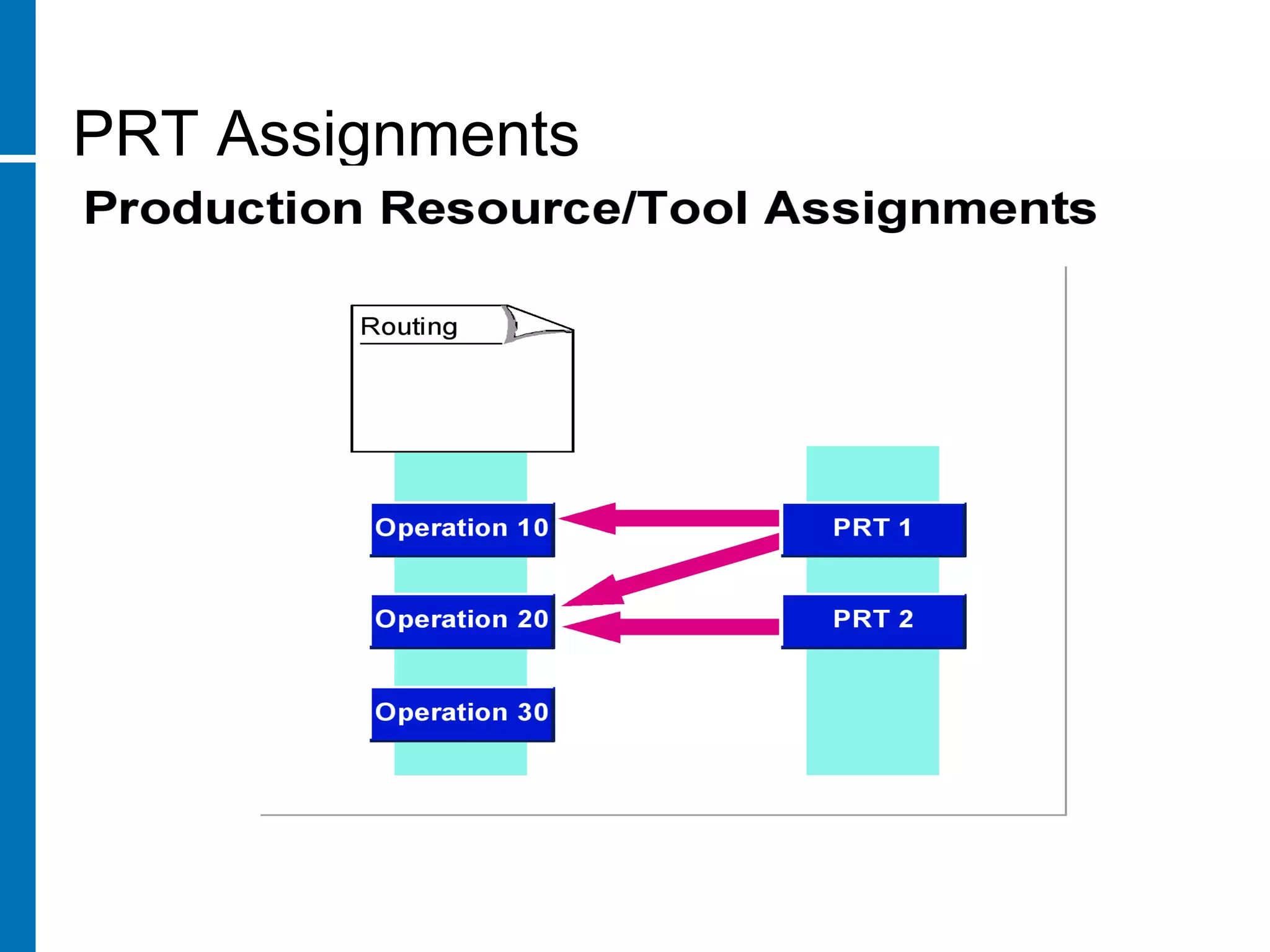 PRT Assignments

Production Resource/Tool Assignments

Routing

Operation 10

Operation 20

Operation 30

PRT 1

PRT 2